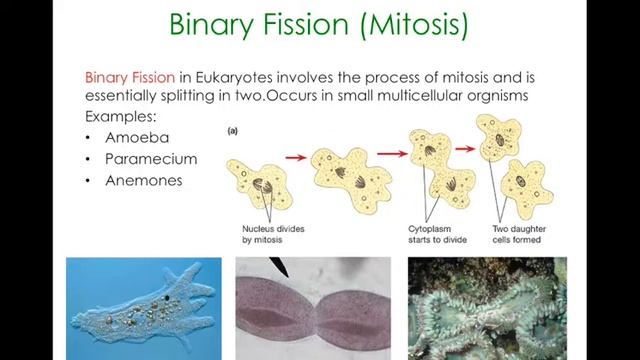 Binary Fission (Mitosis)

Binary Fission in Eukaryotes involves the process of mitosis and is essentially splitting in two.Occurs in small multicellular orgnisms

Examples:
• Amoeba
• Paramecium
• Anemones

(a)

Nucleus divides by mitosis

Cytoplasm starts to divide

Two daughter cells formed